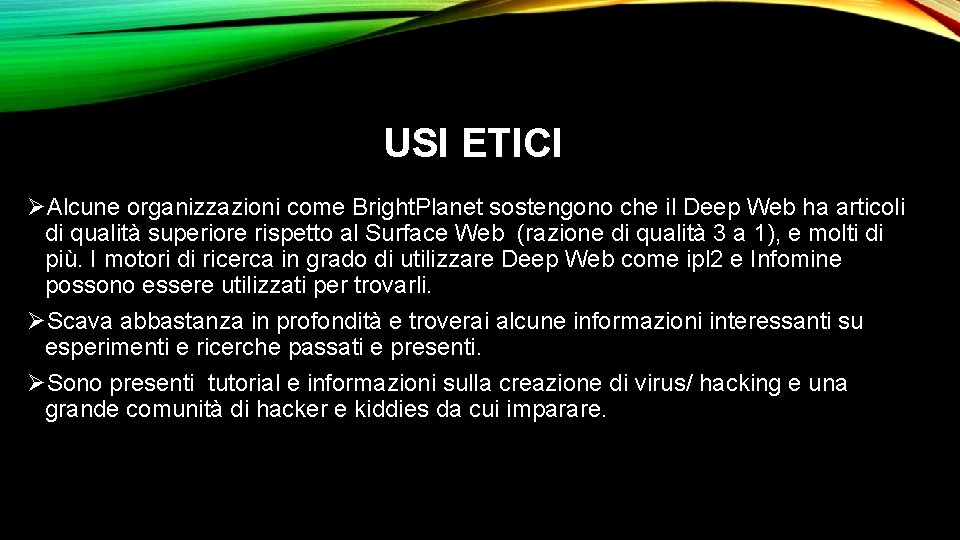 USI ETICI

➢Alcune organizzazioni come BrightPlanet sostengono che il Deep Web ha articoli di qualità superiore rispetto al Surface Web (razione di qualità 3 a 1), e molti di più. I motori di ricerca in grado di utilizzare Deep Web come ipl2 e Infomine possono essere utilizzati per trovarli.

➢Scava abbastanza in profondità e troverai alcune informazioni interessanti su esperimenti e ricerche passati e presenti.

➢Sono presenti tutorial e informazioni sulla creazione di virus/ hacking e una grande comunità di hacker e kiddies da cui imparare.